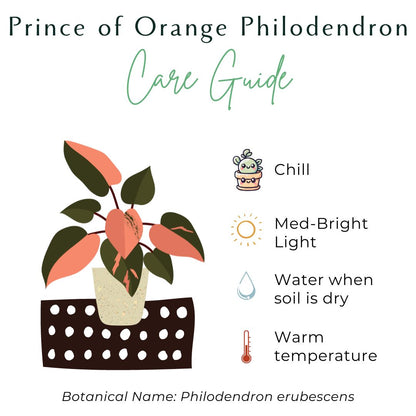 Prince of Orange Philodendron

Care Guide

Chill

Med-Bright Light

Water when soil is dry

Warm temperature

Botanical Name: Philodendron erubescens